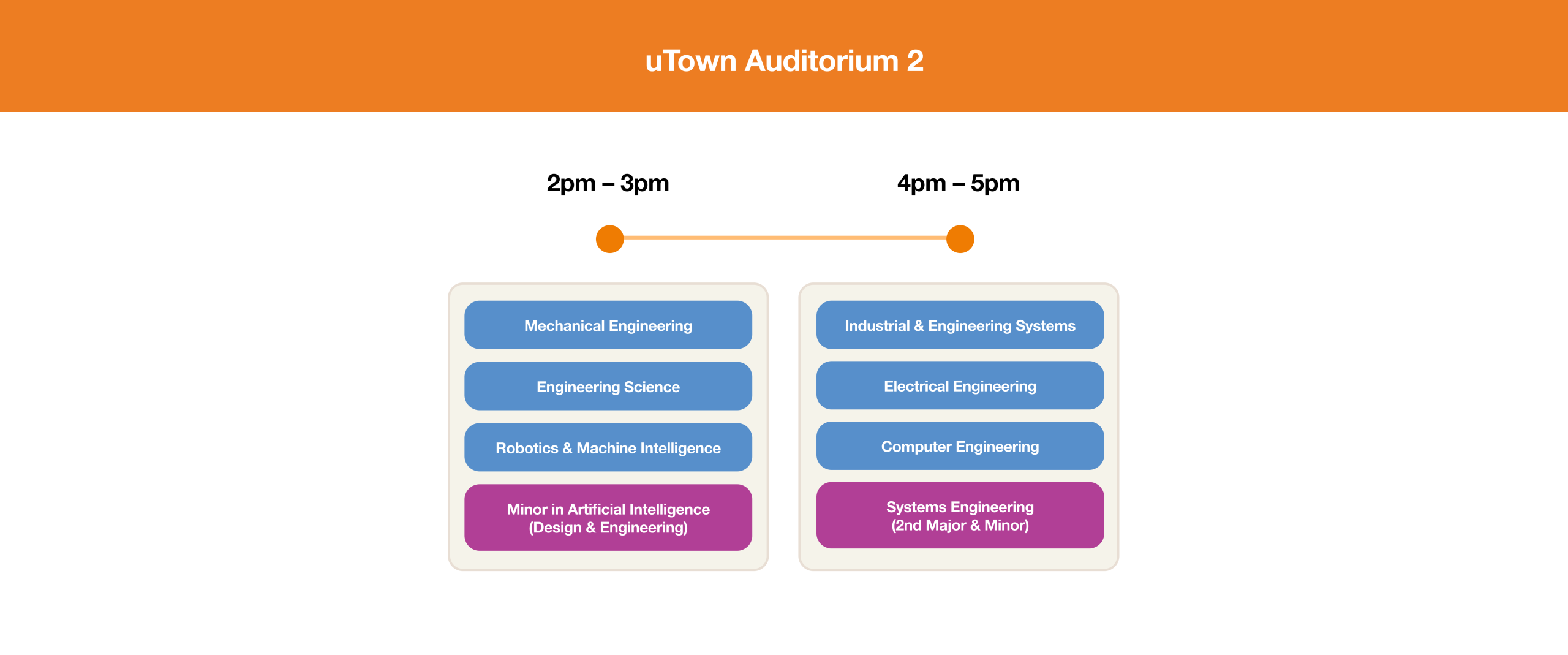 uTown Auditorium 2

2pm – 3pm

Mechanical Engineering

Engineering Science

Robotics & Machine Intelligence

Minor in Artificial Intelligence (Design & Engineering)

4pm – 5pm

Industrial & Engineering Systems

Electrical Engineering

Computer Engineering

Systems Engineering (2nd Major & Minor)